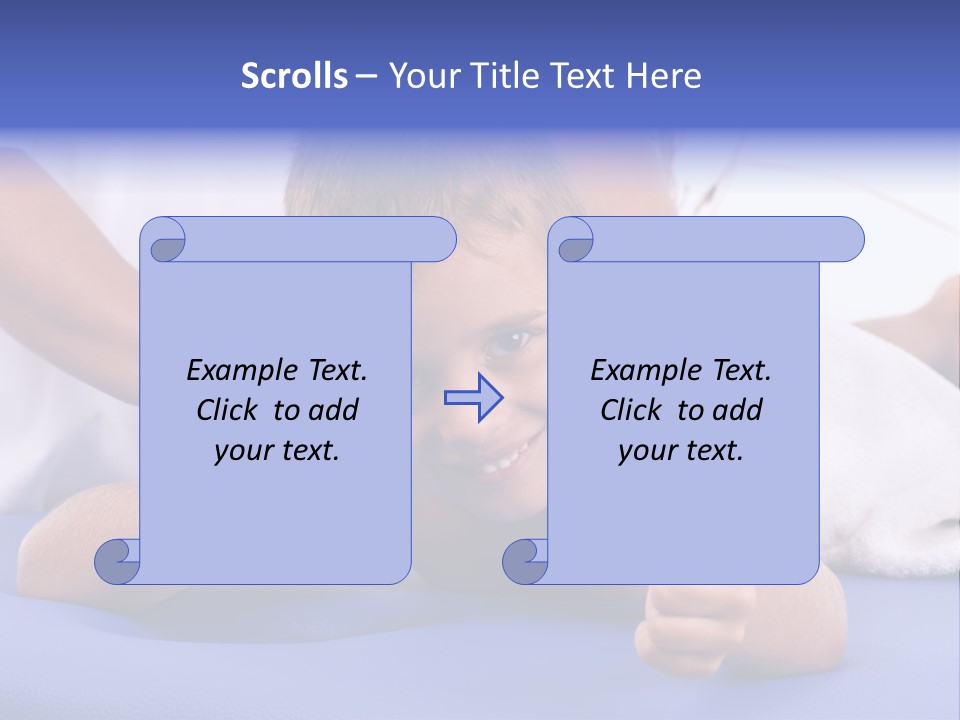 Scrolls – Your Title Text Here

Example Text.
Click to add
your text.

Example Text.
Click to add
your text.